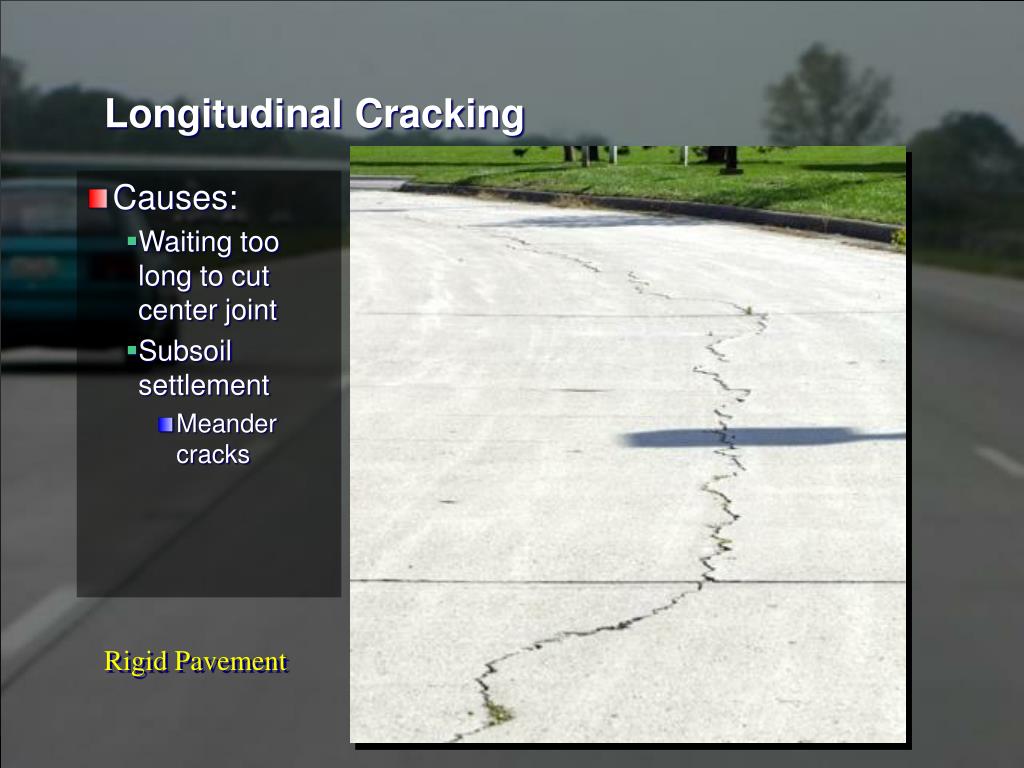 Longitudinal Cracking

Causes:

Waiting too long to cut center joint

Subsoil settlement

Meander cracks

Rigid Pavement